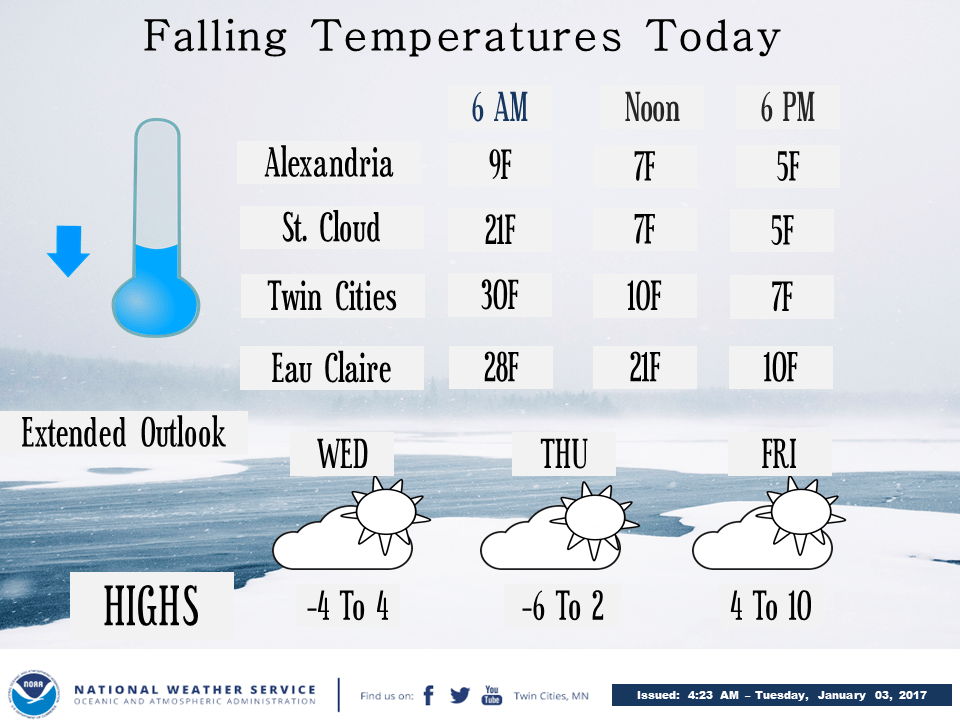 Falling Temperatures Today

| | 6 AM | Noon | 6 PM |
|---|---|---|---|
| Alexandria | 9F | 7F | 5F |
| St. Cloud | 21F | 7F | 5F |
| Twin Cities | 30F | 10F | 7F |
| Eau Claire | 28F | 21F | 10F |

Extended Outlook

| | WED | THU | FRI |
|---|---|---|---|
| HIGHS | -4 To 4 | -6 To 2 | 4 To 10 |

NOAA

NATIONAL WEATHER SERVICE
OCEANIC AND ATMOSPHERIC ADMINISTRATION

Find us on: You Tube Twin Cities, MN

Issued: 4:23 AM – Tuesday, January 03, 2017